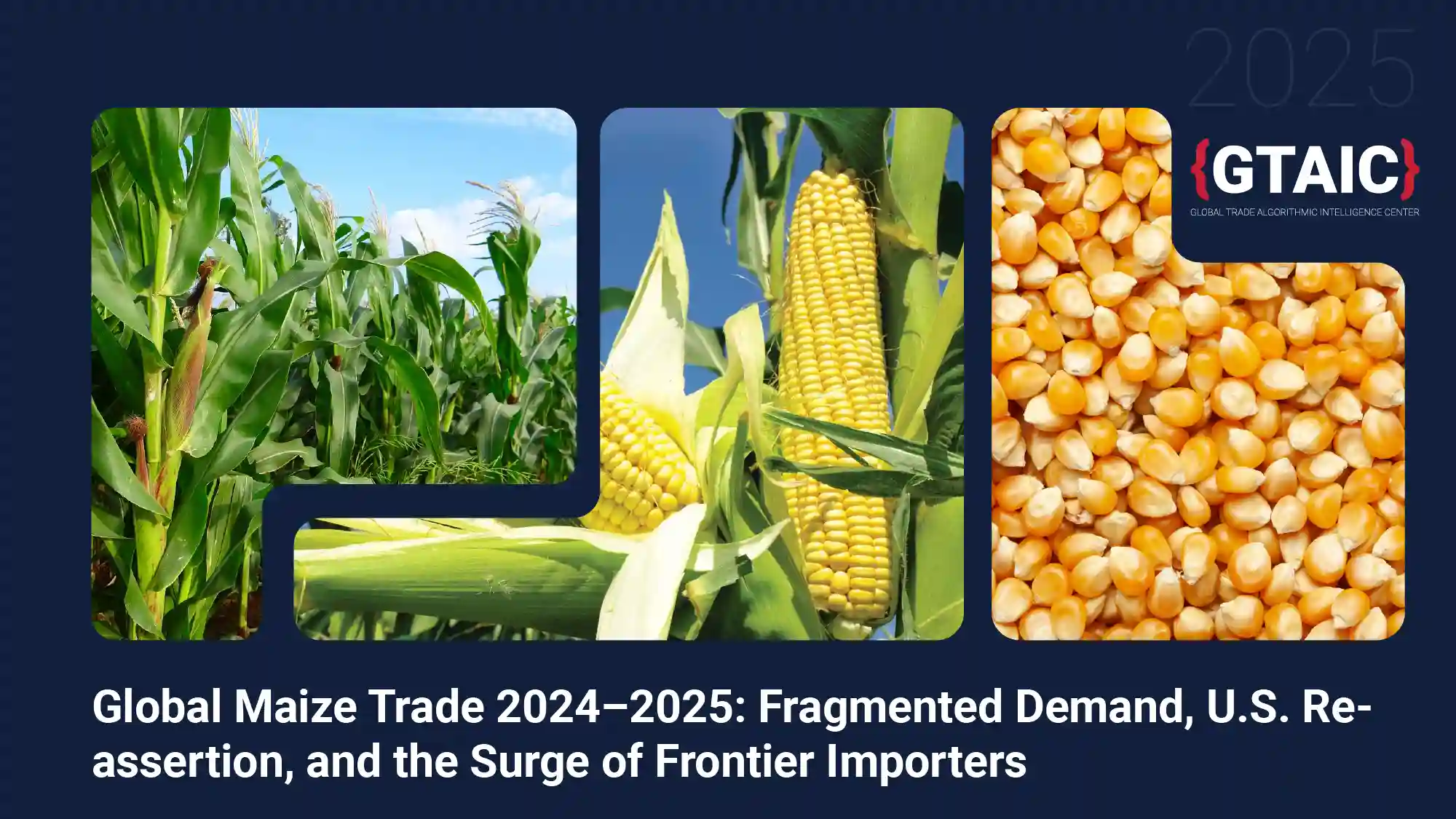 2025

{GTAIC}
GLOBAL TRADE ALGORITHMIC INTELLIGENCE CENTER

Global Maize Trade 2024–2025: Fragmented Demand, U.S. Re-assertion, and the Surge of Frontier Importers